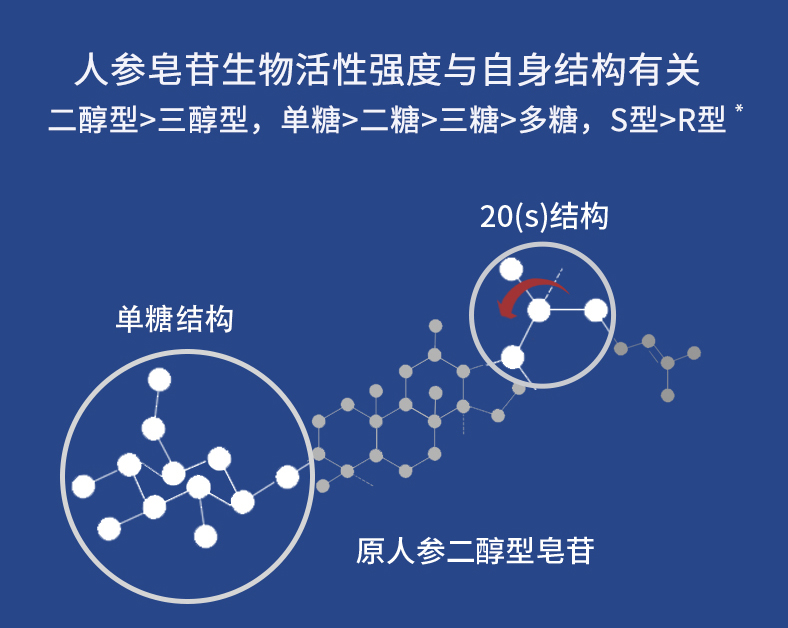 人参皂苷生物活性强度与自身结构有关
二醇型>三醇型，单糖>二糖>三糖>多糖，S型>R型 *

20(s)结构

单糖结构

原人参二醇型皂苷